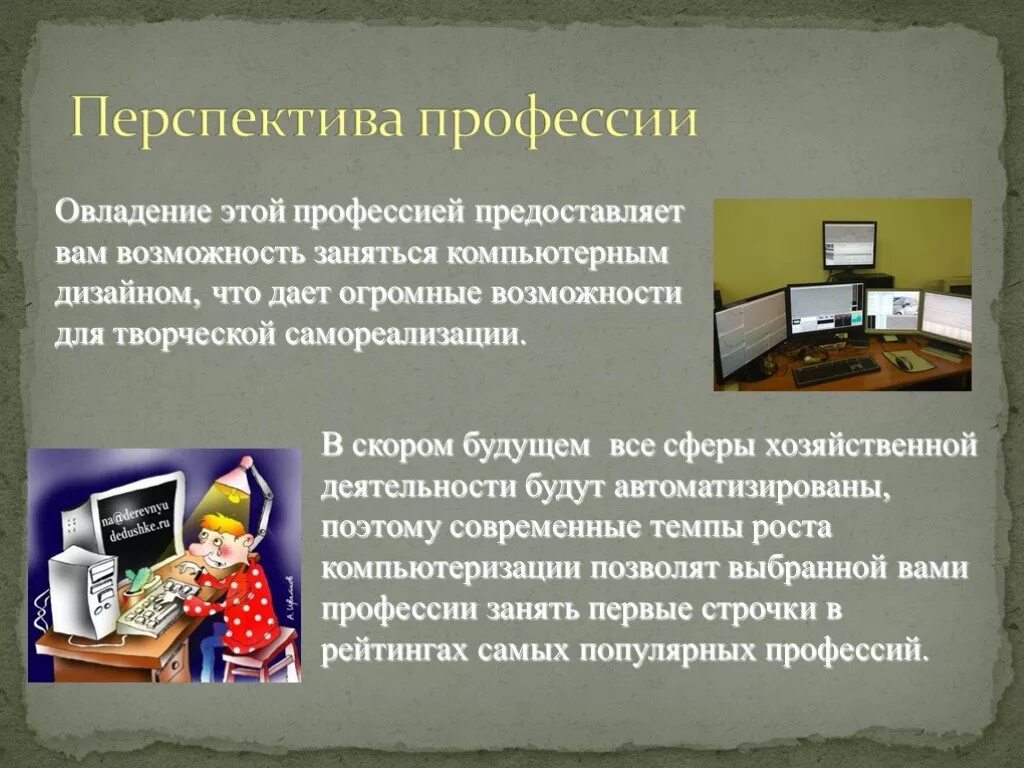 Перспектива профессии

Овладение этой профессией предоставляет вам возможность заняться компьютерным дизайном, что дает огромные возможности для творческой самореализации.

na@derevnyu dedushke.ru

В скором будущем  все сферы хозяйственной деятельности будут автоматизированы, поэтому современные темпы роста компьютеризации позволят выбранной вами профессии занять первые строчки в рейтингах самых популярных профессий.